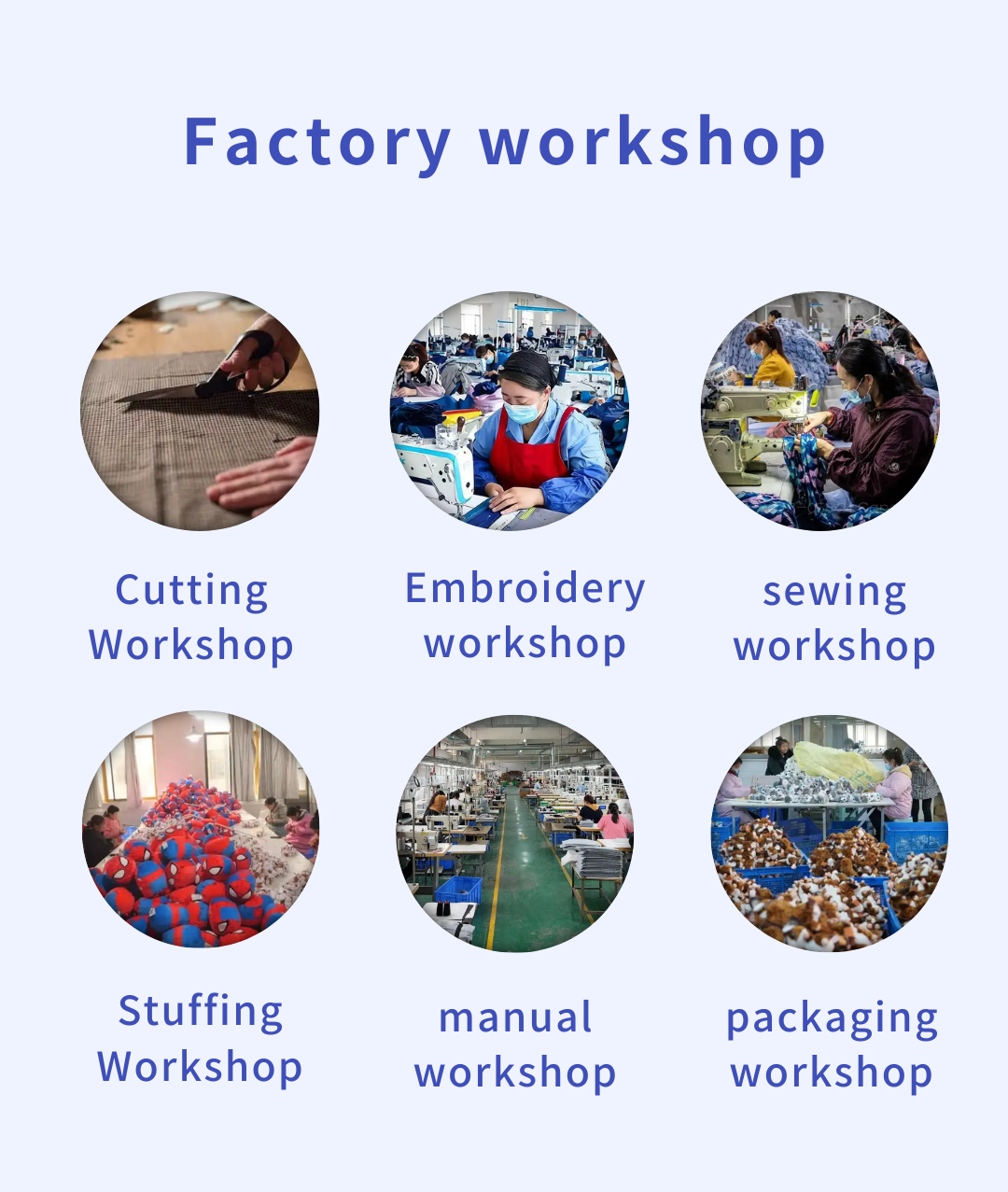 Factory workshop

Cutting Workshop

Embroidery workshop

sewing workshop

Stuffing Workshop

manual workshop

packaging workshop